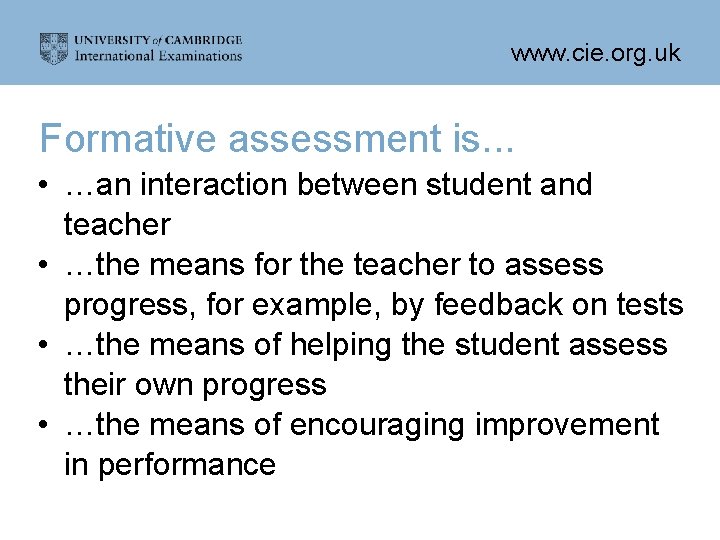 UNIVERSITY of CAMBRIDGE
International Examinations

www.cie.org.uk

Formative assessment is...

• …an interaction between student and teacher
• …the means for the teacher to assess progress, for example, by feedback on tests
• …the means of helping the student assess their own progress
• …the means of encouraging improvement in performance